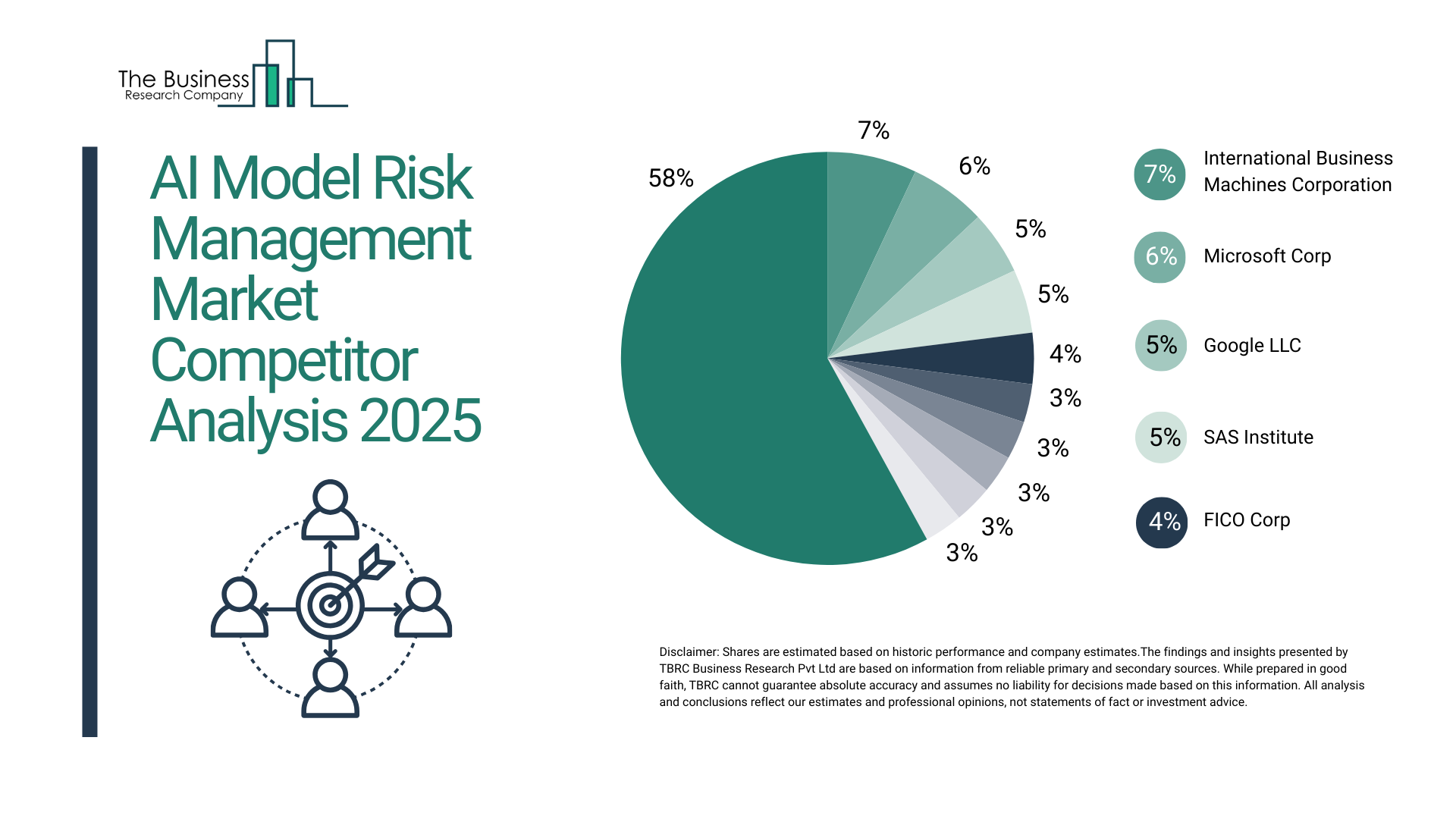 The Business
Research Company

AI Model Risk Management Market Competitor Analysis 2025

58%
7%
6%
5%
5%
4%
3%
3%
3%
3%
3%

7% International Business Machines Corporation

6% Microsoft Corp

5% Google LLC

5% SAS Institute

4% FICO Corp

Disclaimer: Shares are estimated based on historic performance and company estimates.The findings and insights presented by TBRC Business Research Pvt Ltd are based on information from reliable primary and secondary sources. While prepared in good faith, TBRC cannot guarantee absolute accuracy and assumes no liability for decisions made based on this information. All analysis and conclusions reflect our estimates and professional opinions, not statements of fact or investment advice.